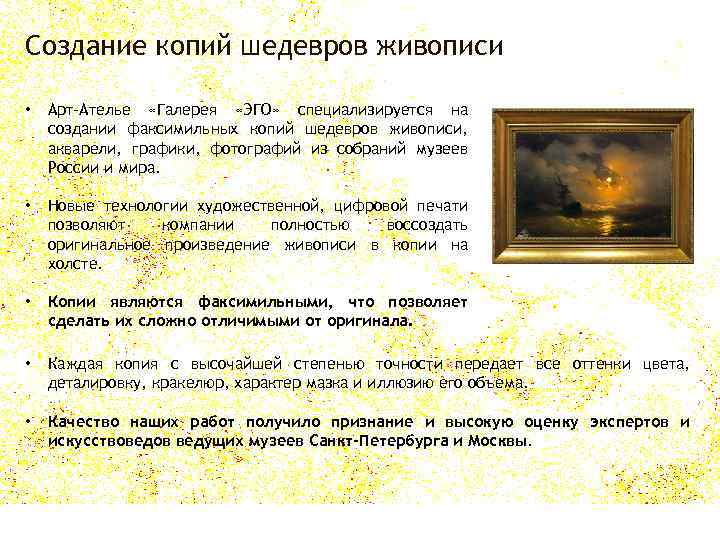 Создание копий шедевров живописи

• Арт-Ателье «Галерея «ЭГО» специализируется на создании факсимильных копий шедевров живописи, акварели, графики, фотографий из собраний музеев России и мира.

• Новые технологии художественной, цифровой печати позволяют компании полностью воссоздать оригинальное произведение живописи в копии на холсте.

• Копии являются факсимильными, что позволяет сделать их сложно отличимыми от оригинала.

• Каждая копия с высочайшей степенью точности передает все оттенки цвета, деталировку, кракелюр, характер мазка и иллюзию его объема.

• Качество наших работ получило признание и высокую оценку экспертов и искусствоведов ведущих музеев Санкт-Петербурга и Москвы.